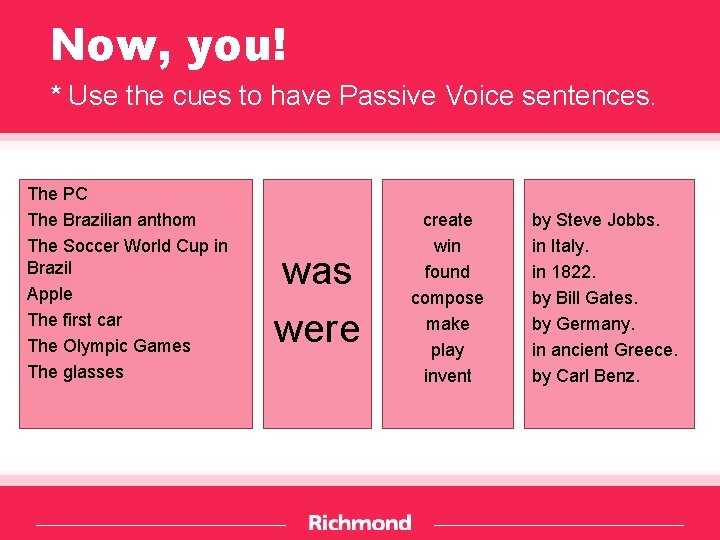 Now, you!

* Use the cues to have Passive Voice sentences.

The PC
The Brazilian anthom
The Soccer World Cup in Brazil
Apple
The first car
The Olympic Games
The glasses

was
were

create
win
found
compose
make
play
invent

by Steve Jobbs.
in Italy.
in 1822.
by Bill Gates.
by Germany.
in ancient Greece.
by Carl Benz.

Richmond